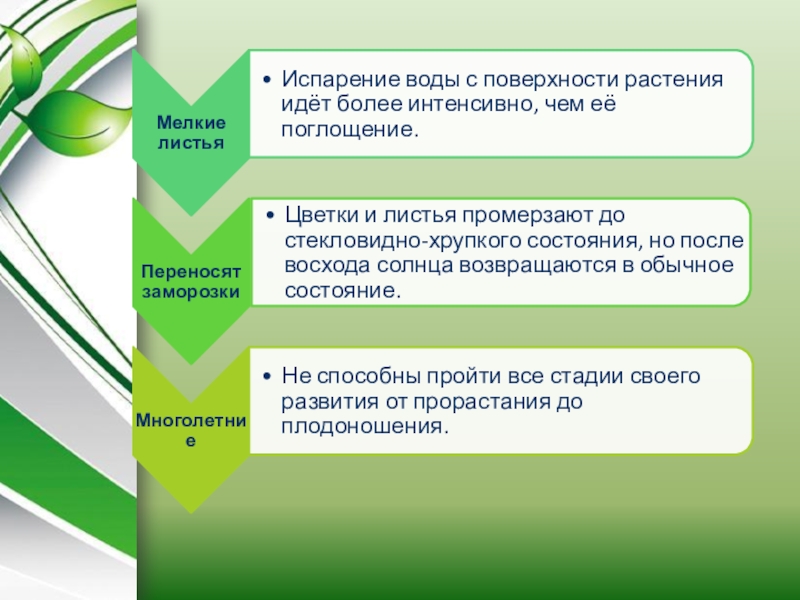 Мелкие листья

• Испарение воды с поверхности растения идёт более интенсивно, чем её поглощение.

Переносят заморозки

• Цветки и листья промерзают до стекловидно-хрупкого состояния, но после восхода солнца возвращаются в обычное состояние.

Многолетние

• Не способны пройти все стадии своего развития от прорастания до плодоношения.